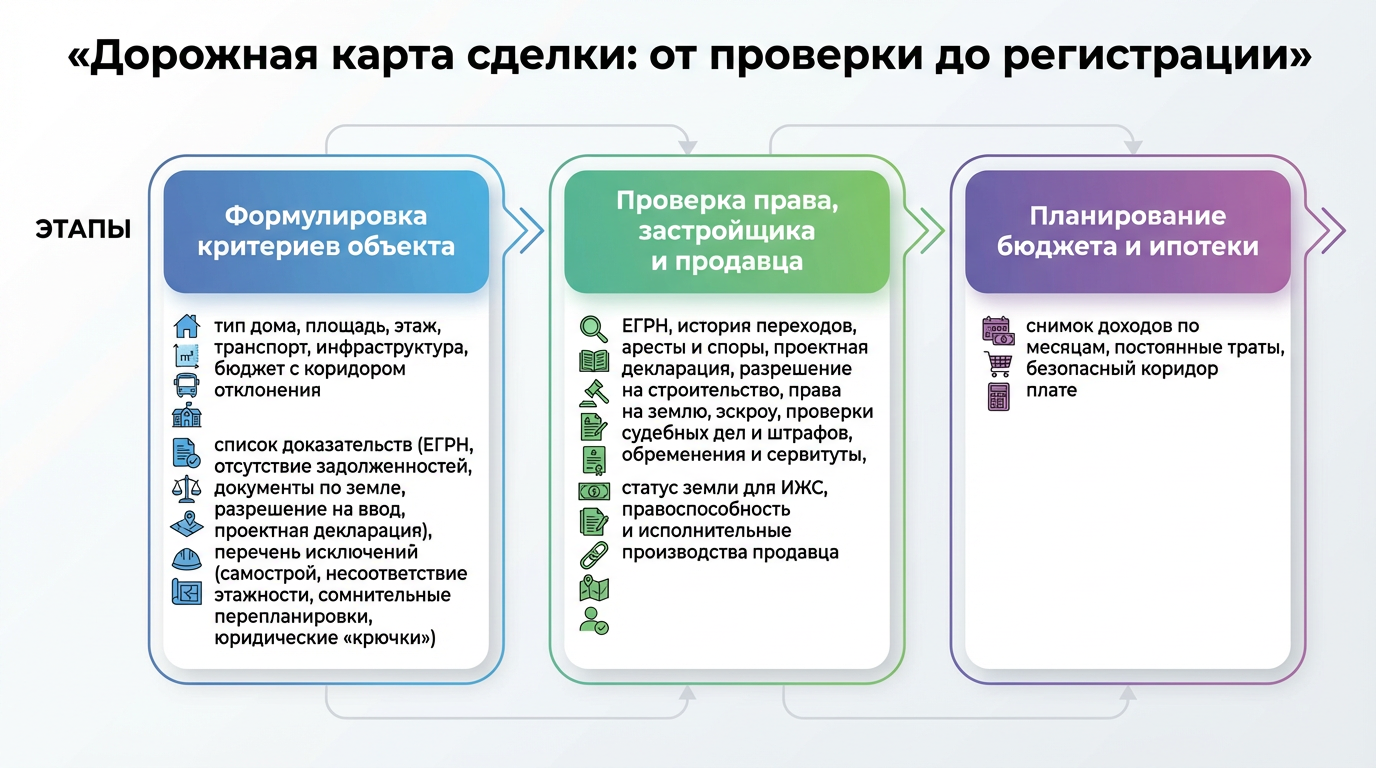 «Дорожная карта сделки: от проверки до регистрации»

ЭТАПЫ

Формулировка критериев объекта

тип дома, площадь, этаж, транспорт, инфраструктура, бюджет с коридором отклонения

список доказательств (ЕГРН, отсутствие задолженностей, документы по земле, разрешение на ввод, проектная декларация), перечень исключений (самострой, несоответствие этажности, сомнительные перепланировки, юридические «крючки»)

Проверка права, застройщика и продавца

ЕГРН, история переходов, аресты и споры, проектная декларация, разрешение на строительство, права на землю, эскроу, проверки судебных дел и штрафов, обременения и сервитуты,

статус земли для ИЖС, правоспособность и исполнительные производства продавца

Планирование бюджета и ипотеки

снимок доходов по месяцам, постоянные траты, безопасный коридор плате